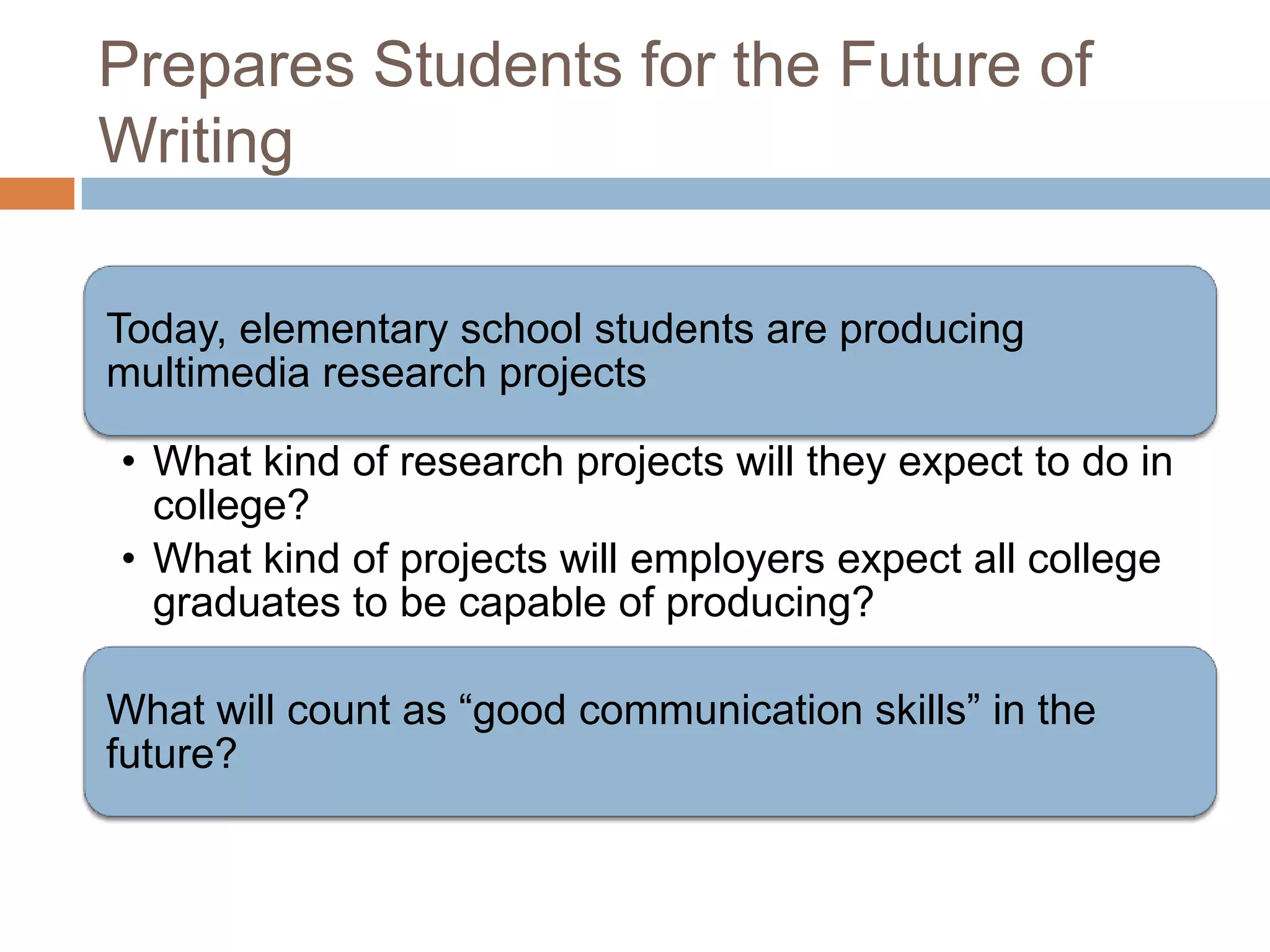 Prepares Students for the Future of Writing

Today, elementary school students are producing multimedia research projects

• What kind of research projects will they expect to do in college?
• What kind of projects will employers expect all college graduates to be capable of producing?

What will count as “good communication skills” in the future?